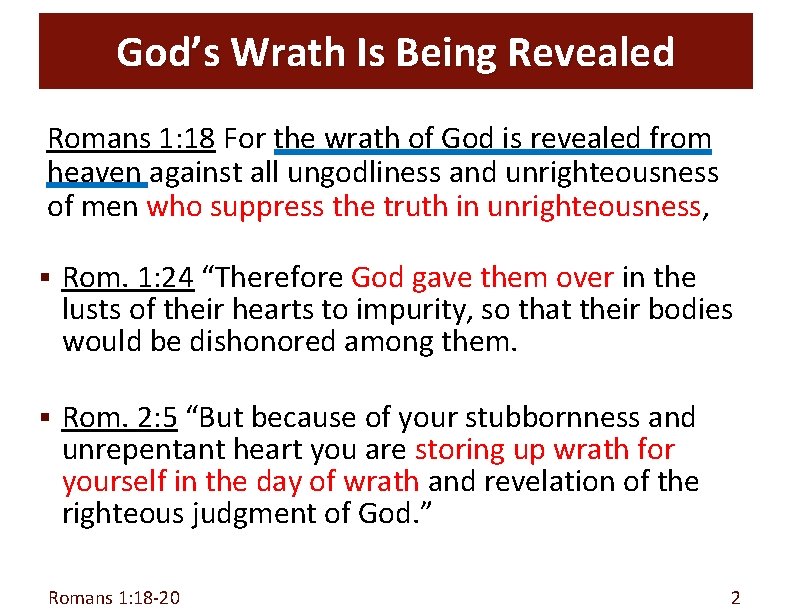 God’s Wrath Is Being Revealed

Romans 1:18 For the wrath of God is revealed from heaven against all ungodliness and unrighteousness of men who suppress the truth in unrighteousness,

▪ Rom. 1:24 “Therefore God gave them over in the lusts of their hearts to impurity, so that their bodies would be dishonored among them.

▪ Rom. 2:5 “But because of your stubbornness and unrepentant heart you are storing up wrath for yourself in the day of wrath and revelation of the righteous judgment of God.”

Romans 1:18-20

2